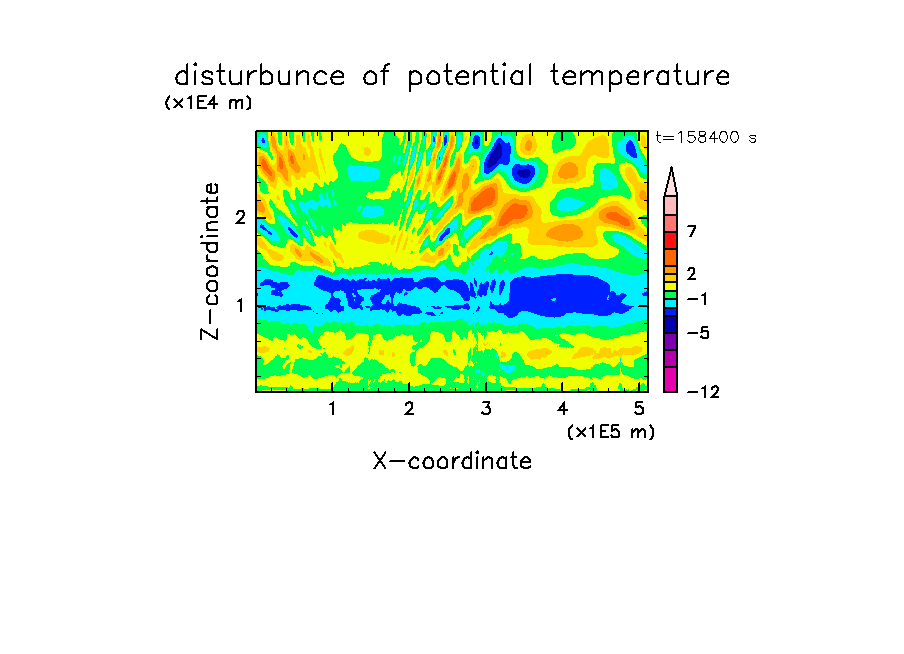 disturbunce of potential temperature

(x1E4 m)

t=158400 s

Z-coordinate

2

1

7

2

−1

−5

−12

1 2 3 4 5

(x1E5 m)

X-coordinate